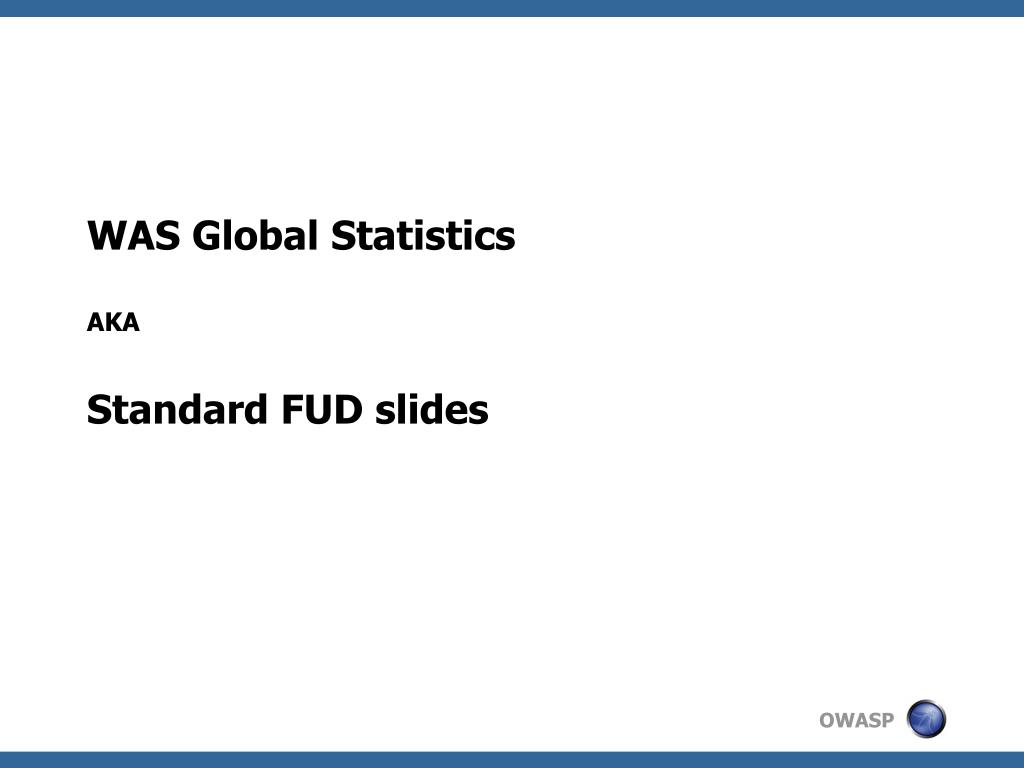 WAS Global Statistics

AKA

Standard FUD slides

OWASP